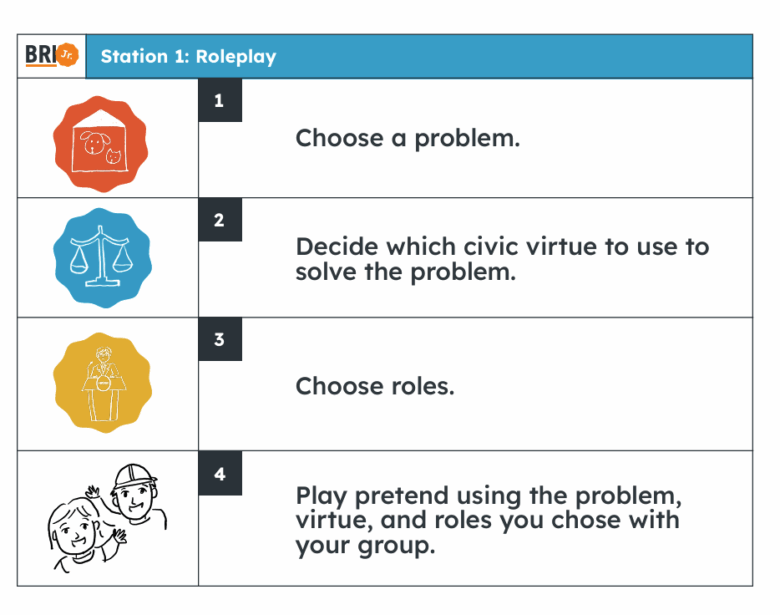 BRI Jr.

Station 1: Roleplay

1

Choose a problem.

2

Decide which civic virtue to use to solve the problem.

3

Choose roles.

4

Play pretend using the problem, virtue, and roles you chose with your group.